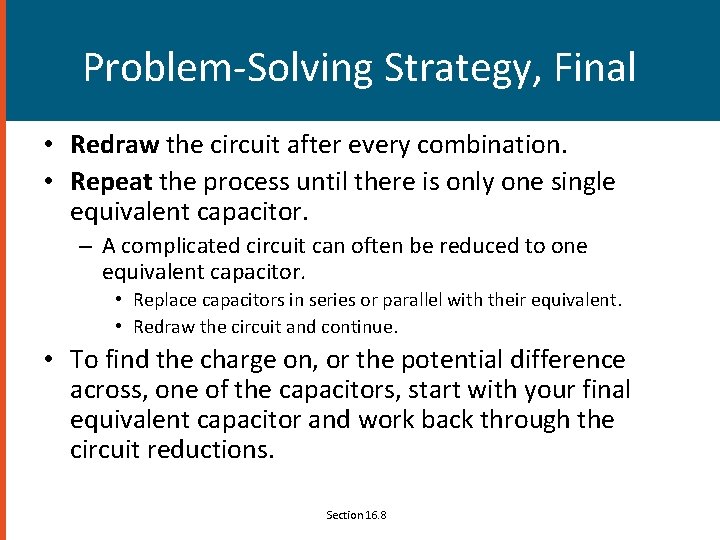 Problem-Solving Strategy, Final

• Redraw the circuit after every combination.
• Repeat the process until there is only one single equivalent capacitor.
– A complicated circuit can often be reduced to one equivalent capacitor.
• Replace capacitors in series or parallel with their equivalent.
• Redraw the circuit and continue.
• To find the charge on, or the potential difference across, one of the capacitors, start with your final equivalent capacitor and work back through the circuit reductions.

Section 16.8